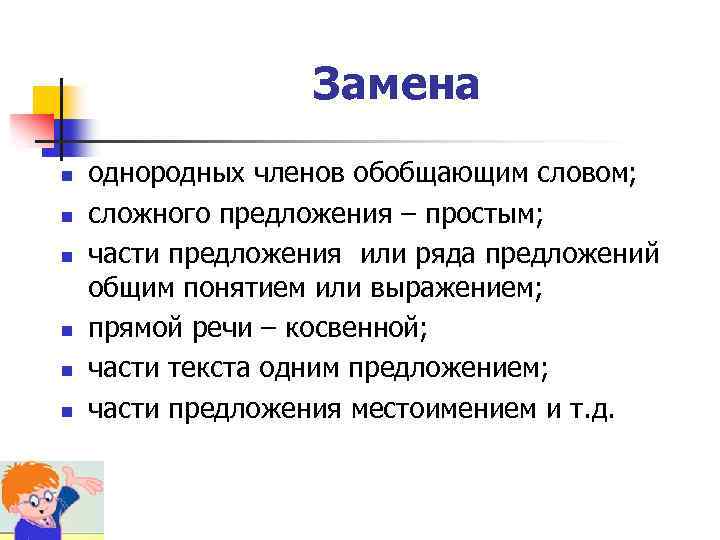 Замена

- однородных членов обобщающим словом;
- сложного предложения – простым;
- части предложения  или ряда предложений общим понятием или выражением;
- прямой речи – косвенной;
- части текста одним предложением;
- части предложения местоимением и т.д.